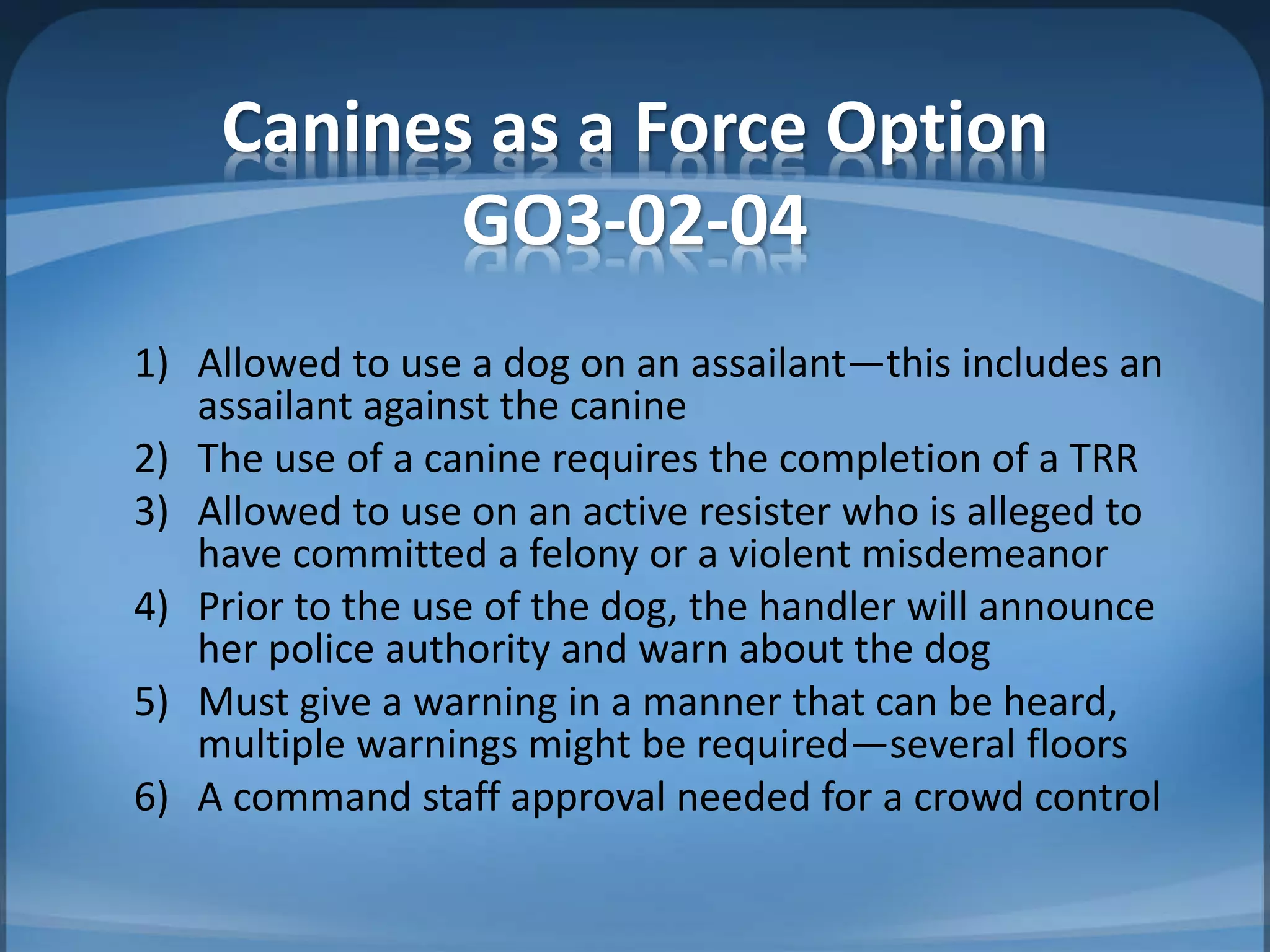 Canines as a Force Option GO3-02-04

1) Allowed to use a dog on an assailant—this includes an assailant against the canine
2) The use of a canine requires the completion of a TRR
3) Allowed to use on an active resister who is alleged to have committed a felony or a violent misdemeanor
4) Prior to the use of the dog, the handler will announce her police authority and warn about the dog
5) Must give a warning in a manner that can be heard, multiple warnings might be required—several floors
6) A command staff approval needed for a crowd control